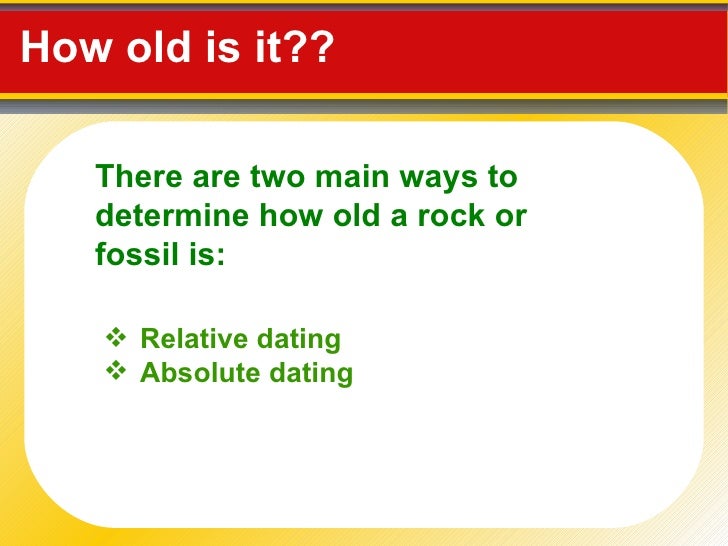 How old is it??

There are two main ways to determine how old a rock or fossil is:

❖ Relative dating
❖ Absolute dating